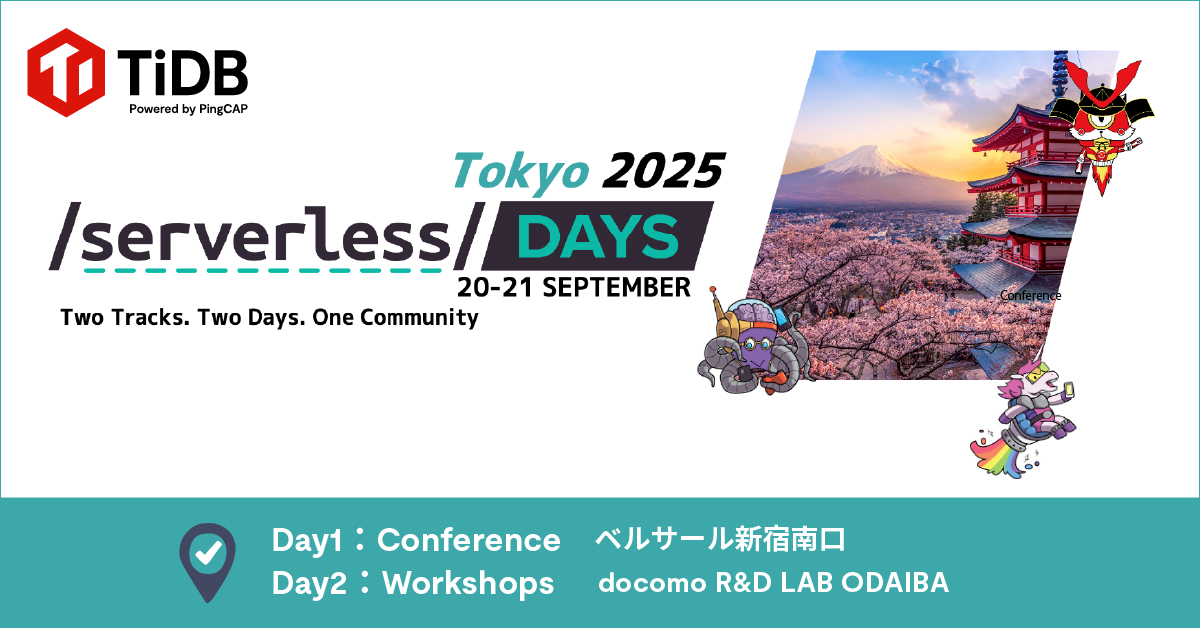 TiDB
Powered by PingCAP

Tokyo 2025
/serverless/ DAYS
20-21 SEPTEMBER
Two Tracks. Two Days. One Community

Conference

Day1：Conference　ベルサール新宿南口
Day2：Workshops　docomo R&D LAB ODAIBA